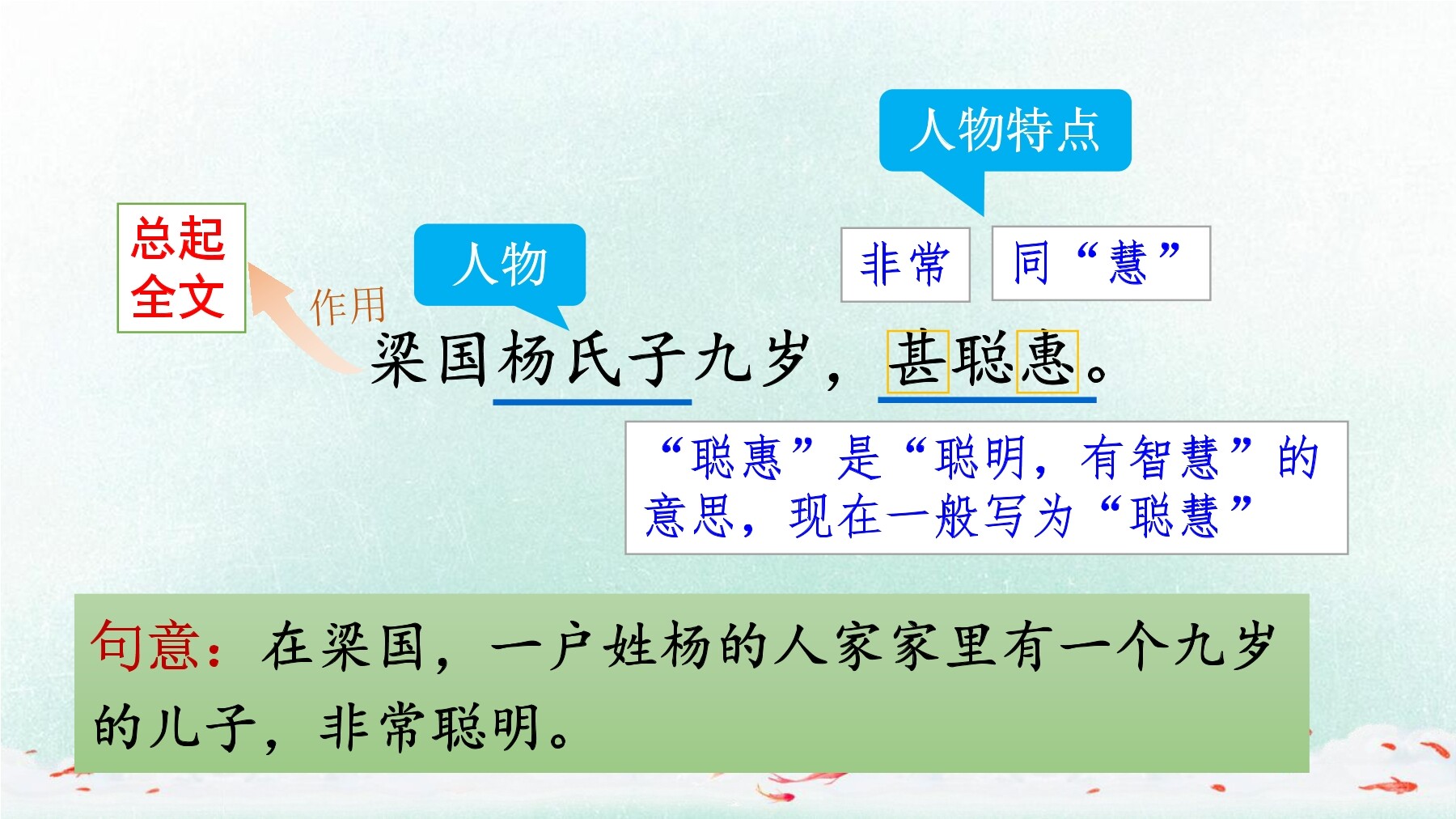 人物特点

总起全文

作用

人物

非常

同“慧”

梁国杨氏子九岁，甚聪惠。

“聪惠”是“聪明，有智慧”的意思，现在一般写为“聪慧”

句意：在梁国，一户姓杨的人家家里有一个九岁的儿子，非常聪明。